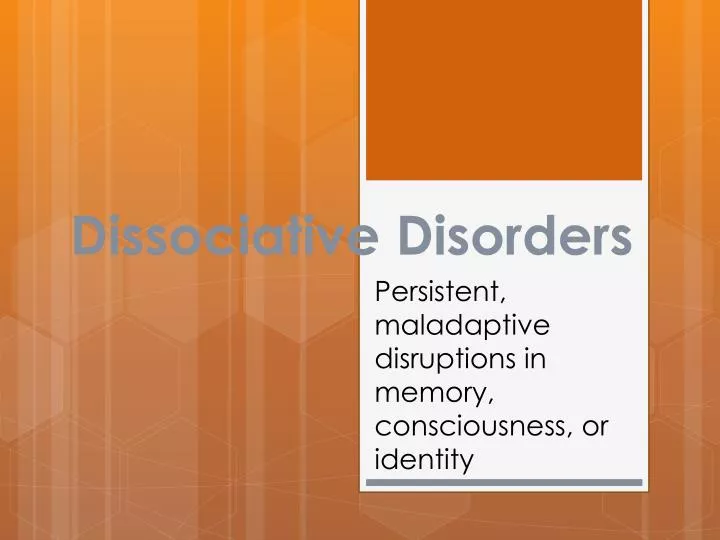 Dissociative Disorders

Persistent, maladaptive disruptions in memory, consciousness, or identity